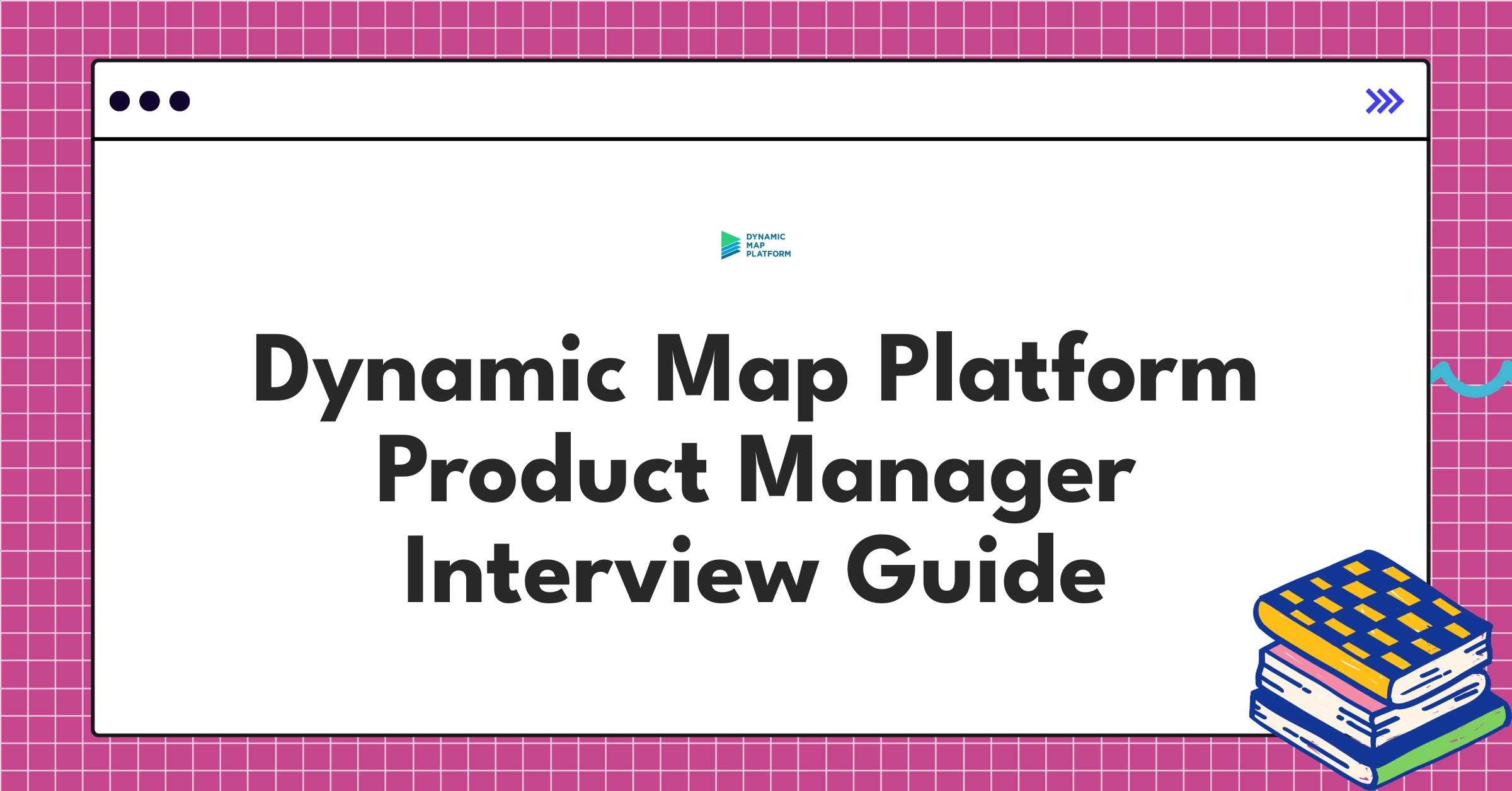 DYNAMIC MAP PLATFORM

Dynamic Map Platform Product Manager Interview Guide